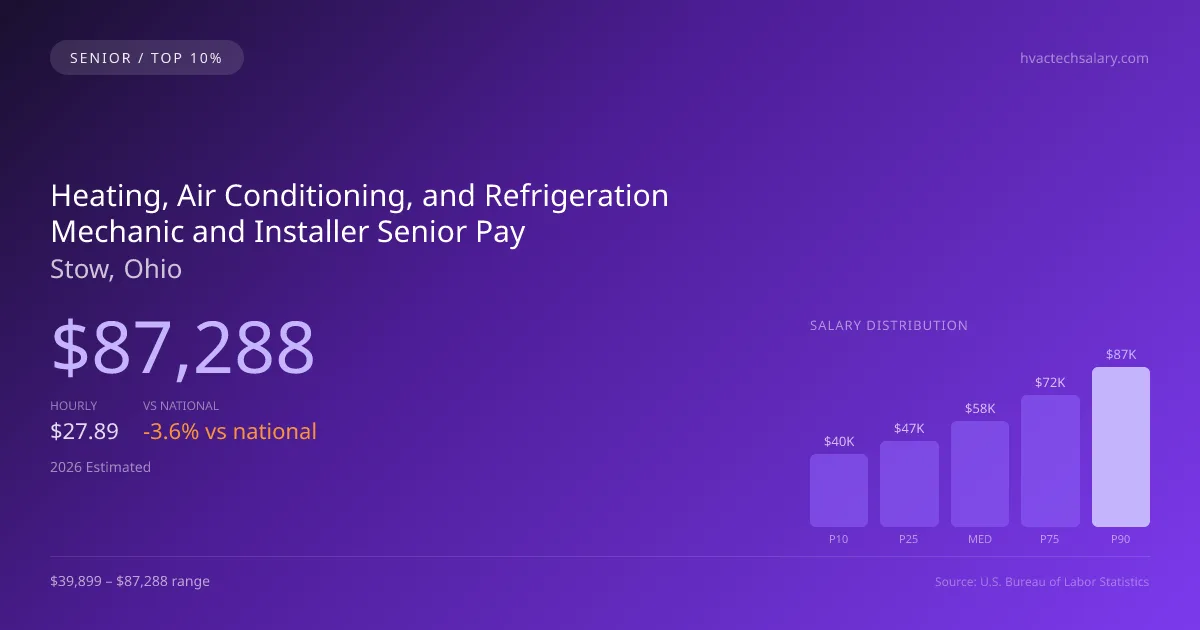 SENIOR / TOP 10%

hvactechsalary.com

Heating, Air Conditioning, and Refrigeration Mechanic and Installer Senior Pay
Stow, Ohio

$87,288

HOURLY
$27.89

VS NATIONAL
-3.6% vs national

2026 Estimated

SALARY DISTRIBUTION

$40K
P10

$47K
P25

$58K
MED

$72K
P75

$87K
P90

$39,899 – $87,288 range

Source: U.S. Bureau of Labor Statistics